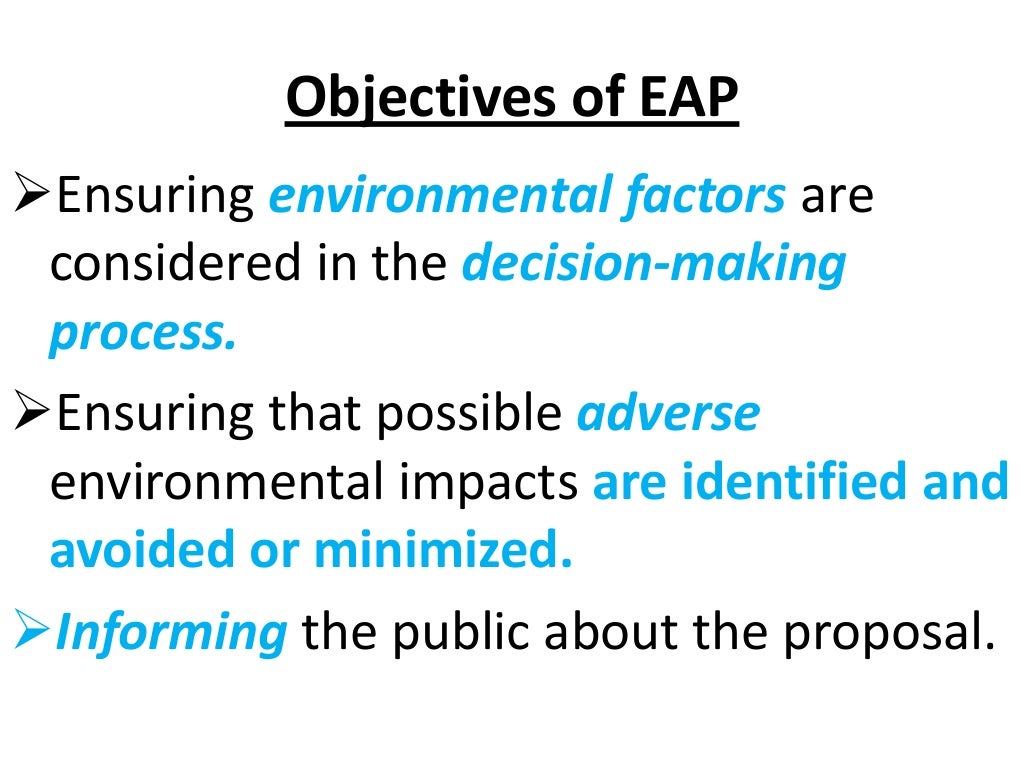 Objectives of EAP

➢Ensuring environmental factors are considered in the decision-making process.

➢Ensuring that possible adverse environmental impacts are identified and avoided or minimized.

➢Informing the public about the proposal.